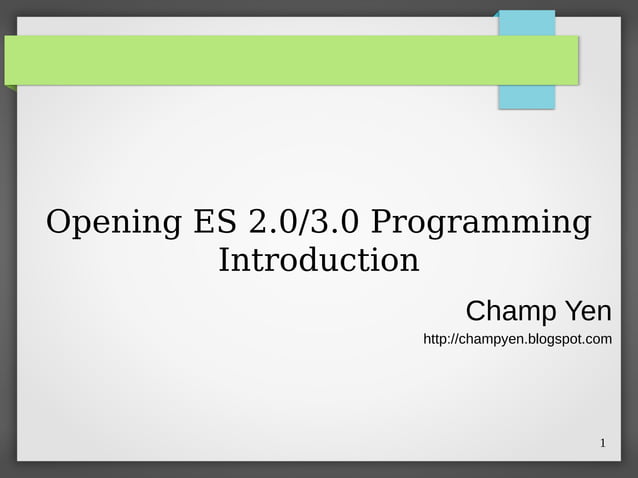 Opening ES 2.0/3.0 Programming Introduction

Champ Yen

http://champyen.blogspot.com

1